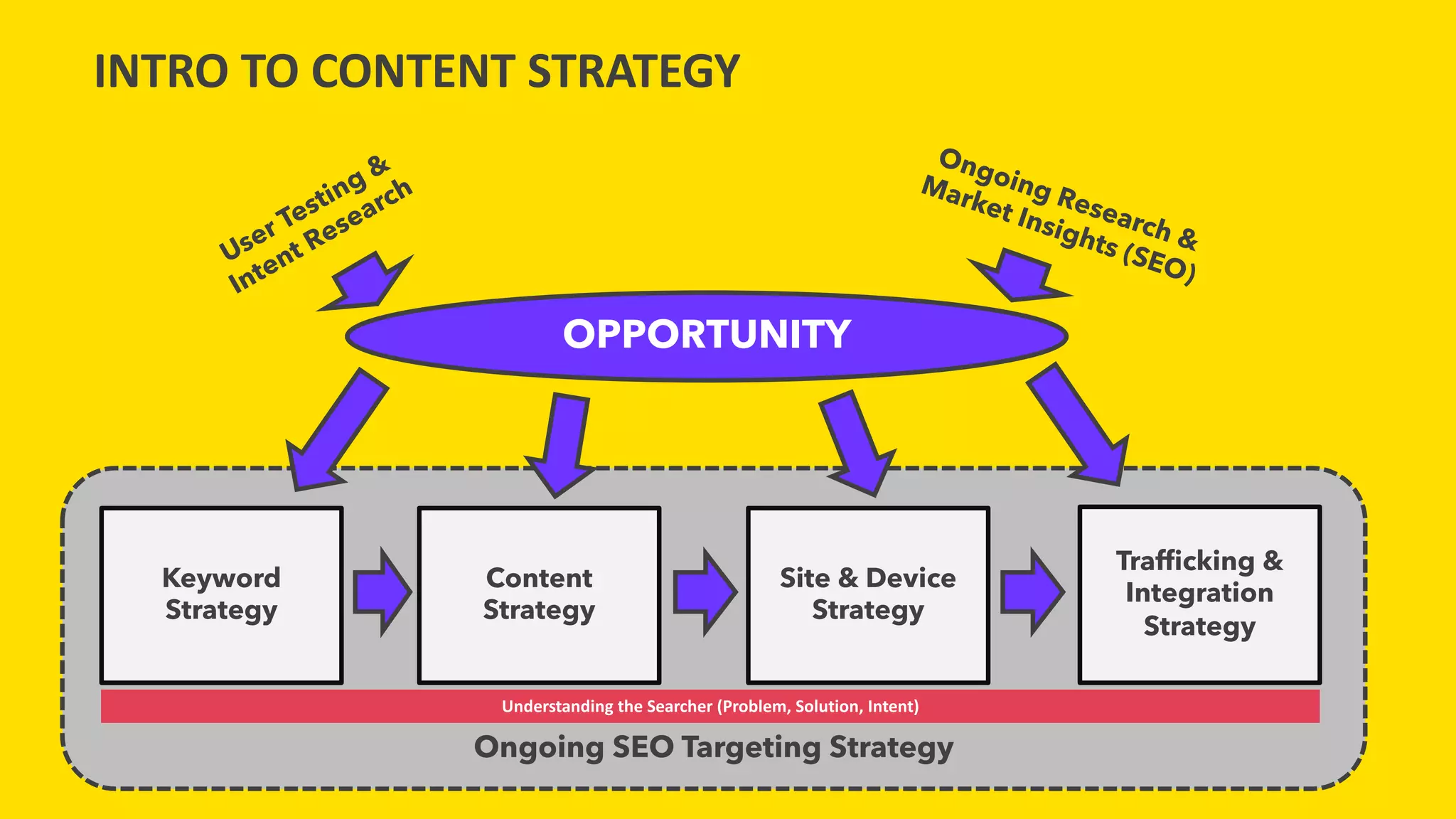 INTRO TO CONTENT STRATEGY

User Testing & Intent Research

Ongoing Research & Market Insights (SEO)

OPPORTUNITY

Keyword Strategy

Content Strategy

Site & Device Strategy

Trafficking & Integration Strategy

Understanding the Searcher (Problem, Solution, Intent)

Ongoing SEO Targeting Strategy